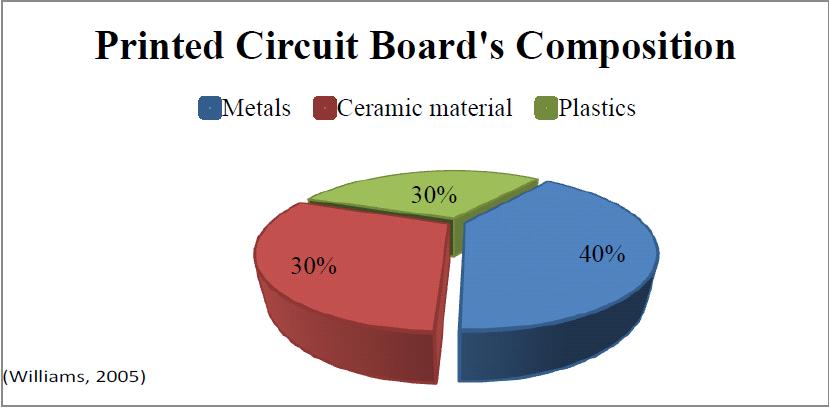 Printed Circuit Board's Composition

Metals Ceramic material Plastics

30%

30%

40%

(Williams, 2005)